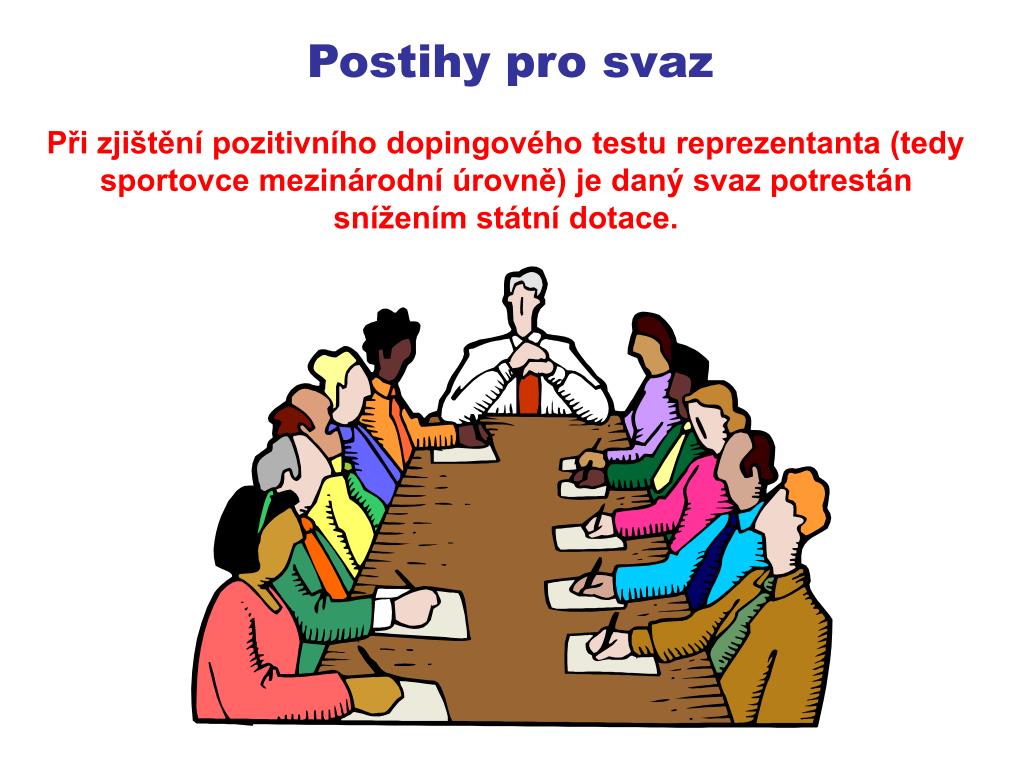 Postihy pro svaz

Při zjištění pozitivního dopingového testu reprezentanta (tedy sportovce mezinárodní úrovně) je daný svaz potrestán snížením státní dotace.